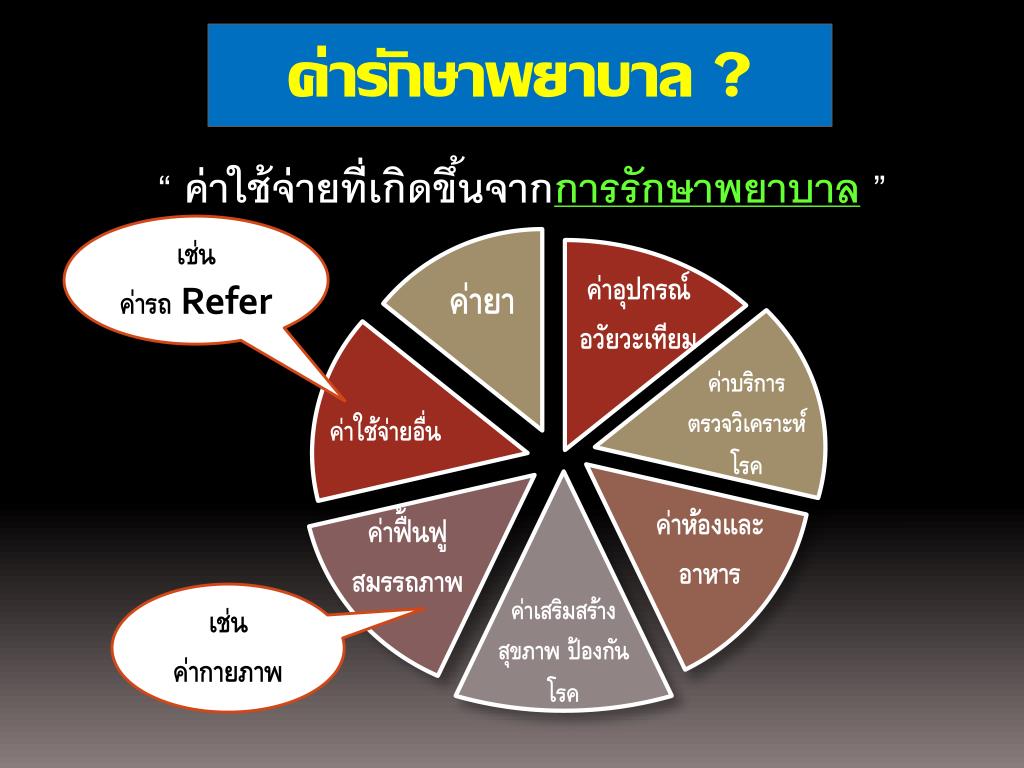 ค่ารักษาพยาบาล ?

“ ค่าใช้จ่ายที่เกิดขึ้นจากการรักษาพยาบาล ”

เช่น
ค่ารถ Refer

ค่ายา

ค่าอุปกรณ์
อวัยวะเทียม

ค่าบริการ
ตรวจวิเคราะห์
โรค

ค่าห้องและ
อาหาร

ค่าเสริมสร้าง
สุขภาพ ป้องกัน
โรค

ค่าฟื้นฟู
สมรรถภาพ

ค่าใช้จ่ายอื่น

เช่น
ค่ากายภาพ